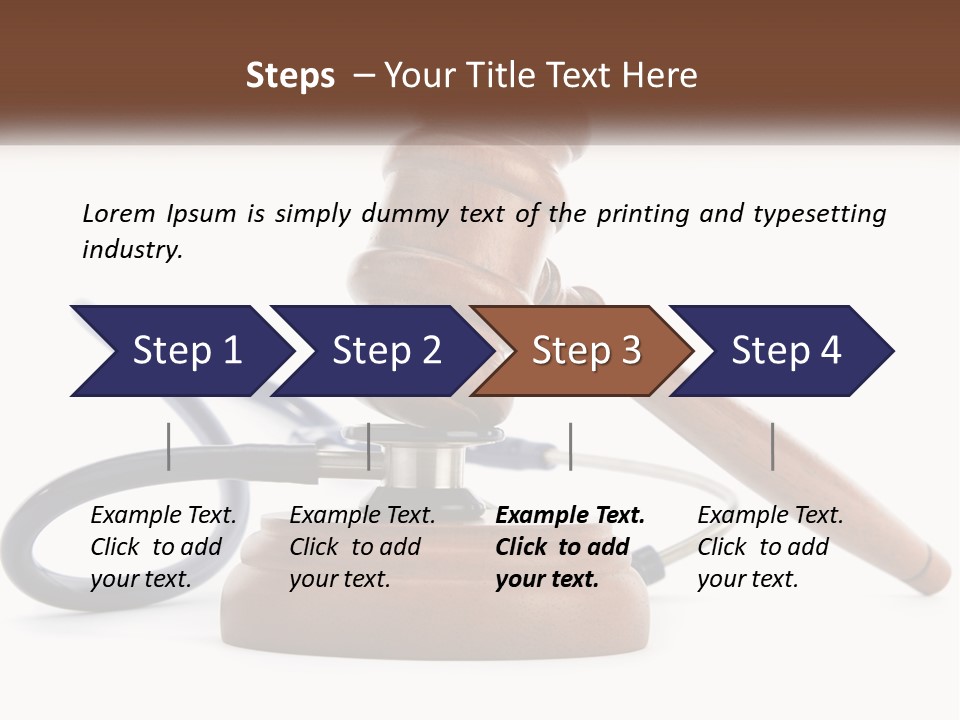 Steps – Your Title Text Here

Lorem Ipsum is simply dummy text of the printing and typesetting industry.

Step 1

Step 2

Step 3

Step 4

Example Text. Click to add your text.

Example Text. Click to add your text.

Example Text. Click to add your text.

Example Text. Click to add your text.